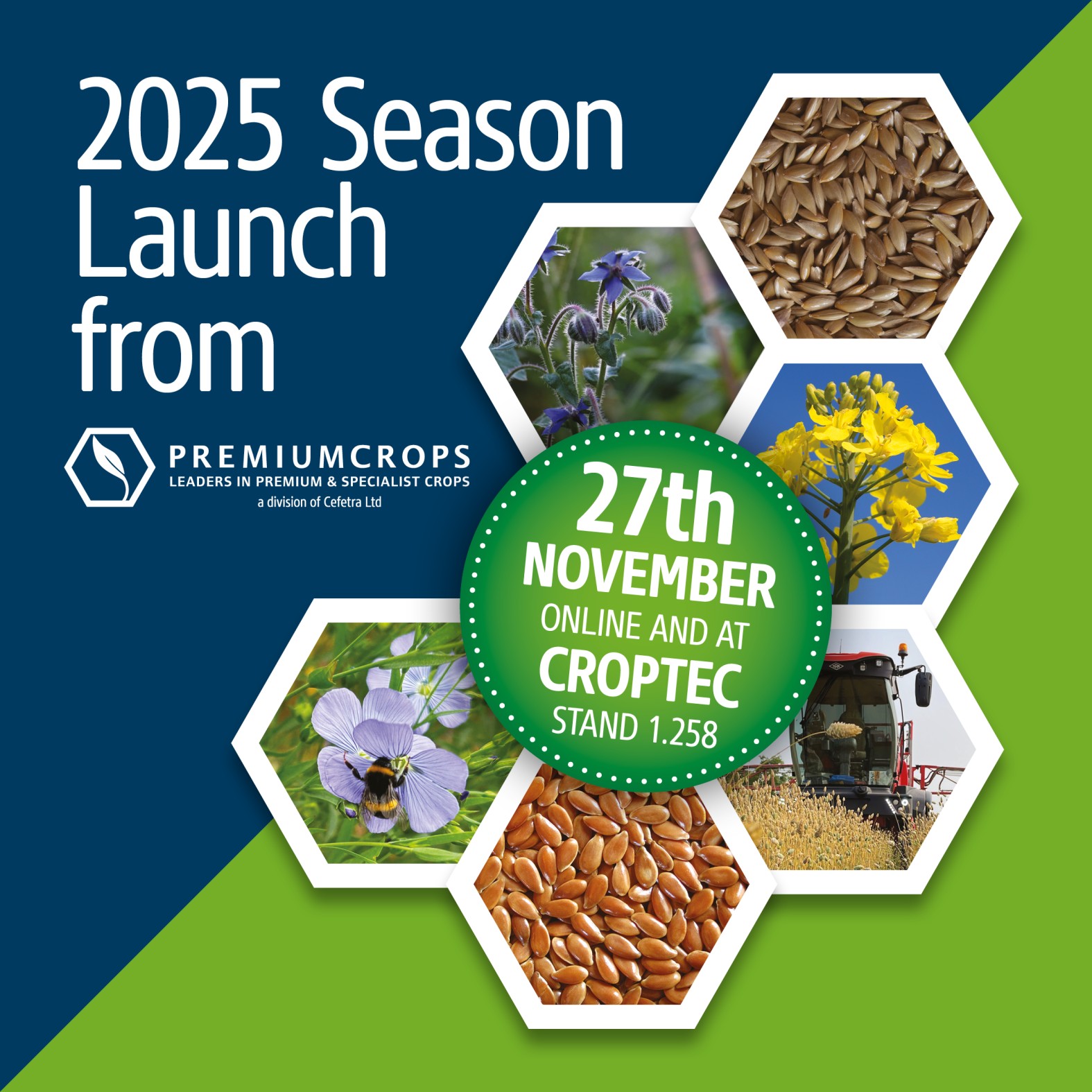 2025 Season Launch from

PREMIUMCROPS
LEADERS IN PREMIUM & SPECIALIST CROPS
a division of Cefetra Ltd

27th
NOVEMBER
ONLINE AND AT
CROPTEC
STAND 1.258